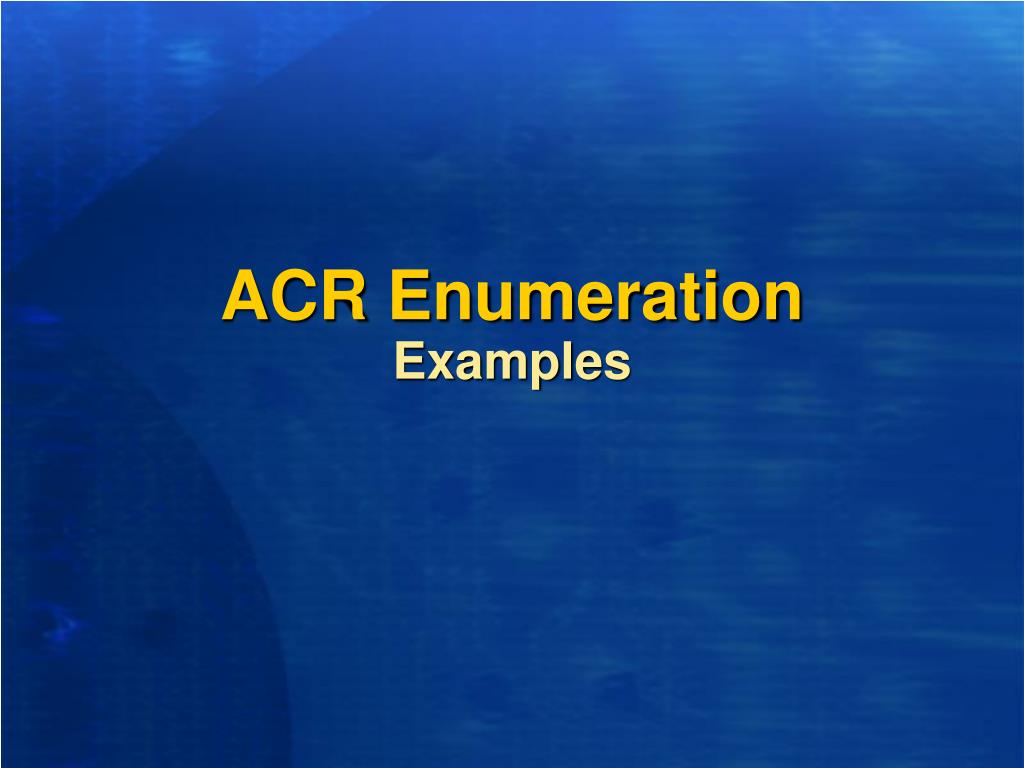 ACR Enumeration
Examples